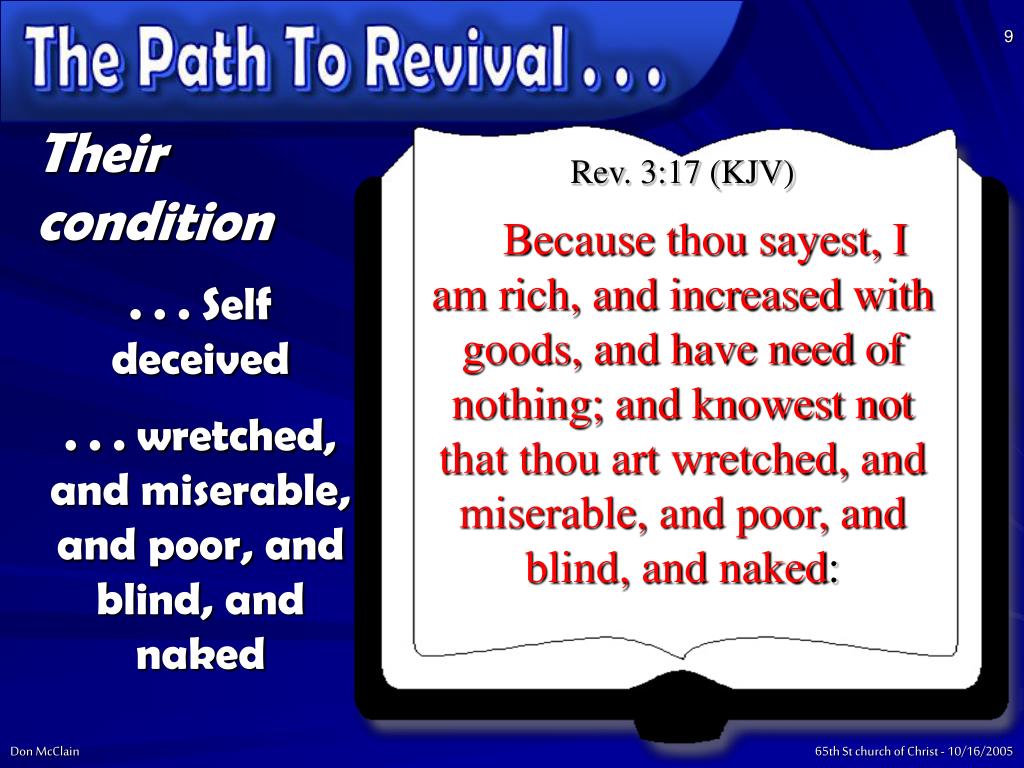 The Path To Revival . . .

9

Their condition

. . . Self deceived

. . . wretched, and miserable, and poor, and blind, and naked

Rev. 3:17 (KJV)

Because thou sayest, I am rich, and increased with goods, and have need of nothing; and knowest not that thou art wretched, and miserable, and poor, and blind, and naked:

Don McClain

65th St church of Christ - 10/16/2005